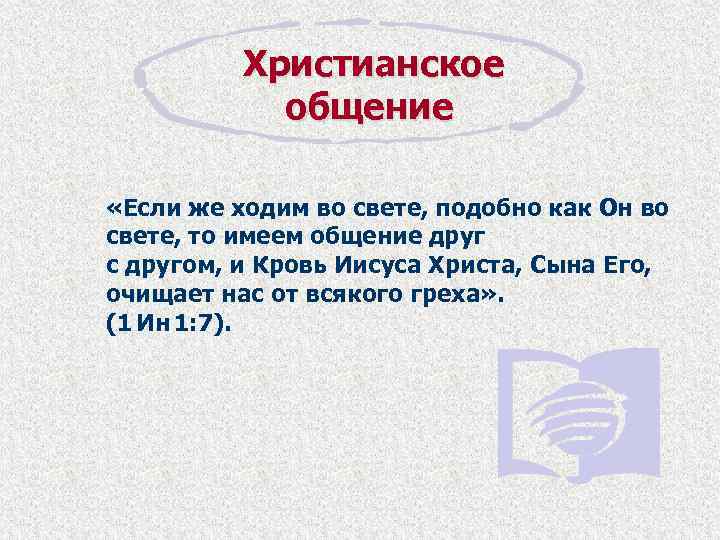 Христианское общение

«Если же ходим во свете, подобно как Он во свете, то имеем общение друг с другом, и Кровь Иисуса Христа, Сына Его, очищает нас от всякого греха». (1 Ин 1:7).